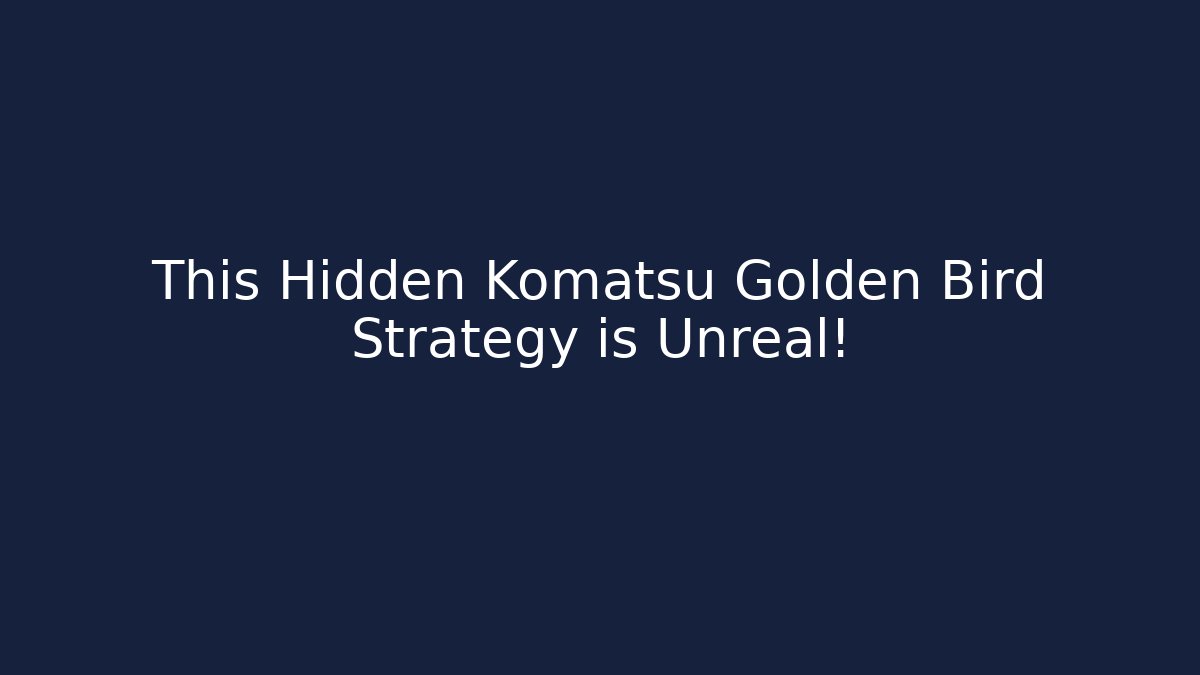 This Hidden Komatsu Golden Bird Strategy is Unreal!